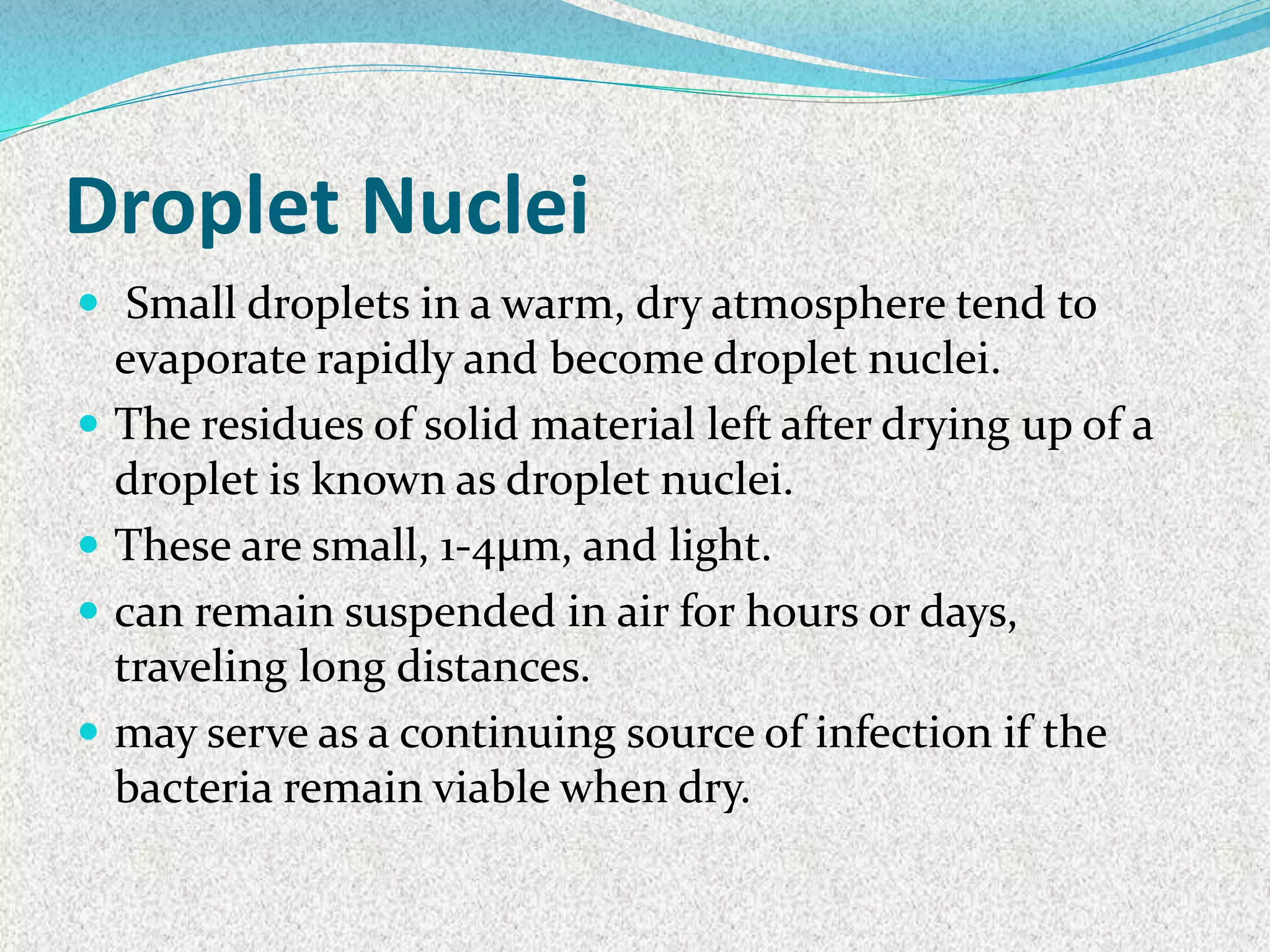 Droplet Nuclei

- Small droplets in a warm, dry atmosphere tend to evaporate rapidly and become droplet nuclei.
- The residues of solid material left after drying up of a droplet is known as droplet nuclei.
- These are small, 1-4µm, and light.
- can remain suspended in air for hours or days, traveling long distances.
- may serve as a continuing source of infection if the bacteria remain viable when dry.